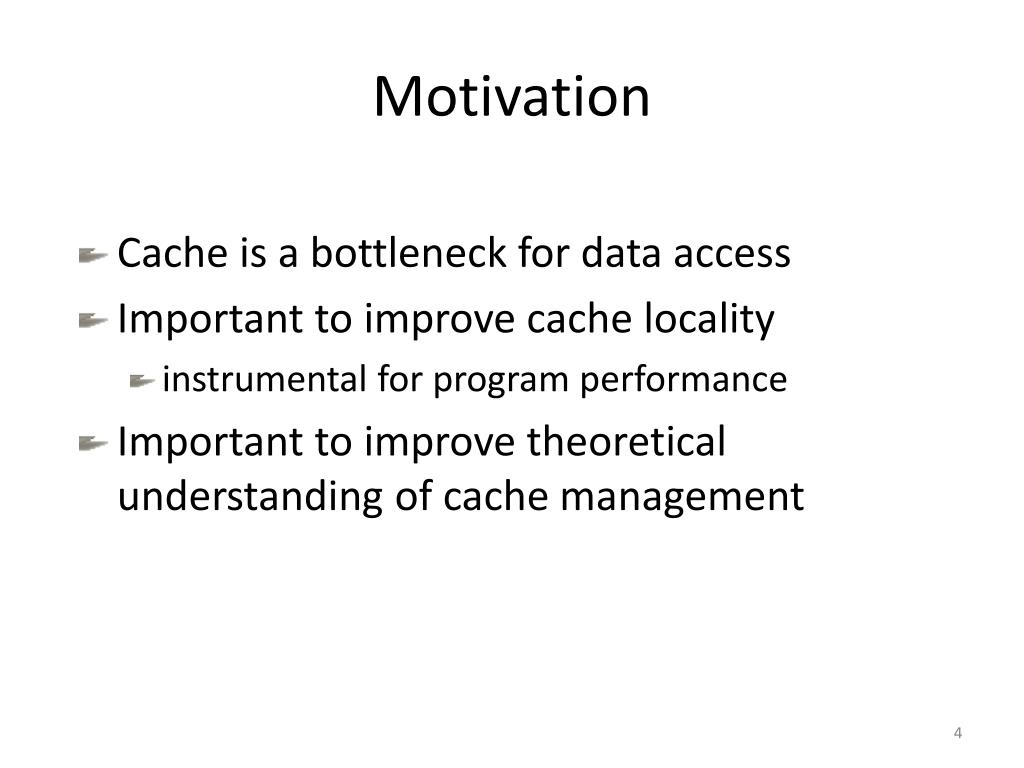 Motivation

Cache is a bottleneck for data access

Important to improve cache locality

instrumental for program performance

Important to improve theoretical understanding of cache management

4